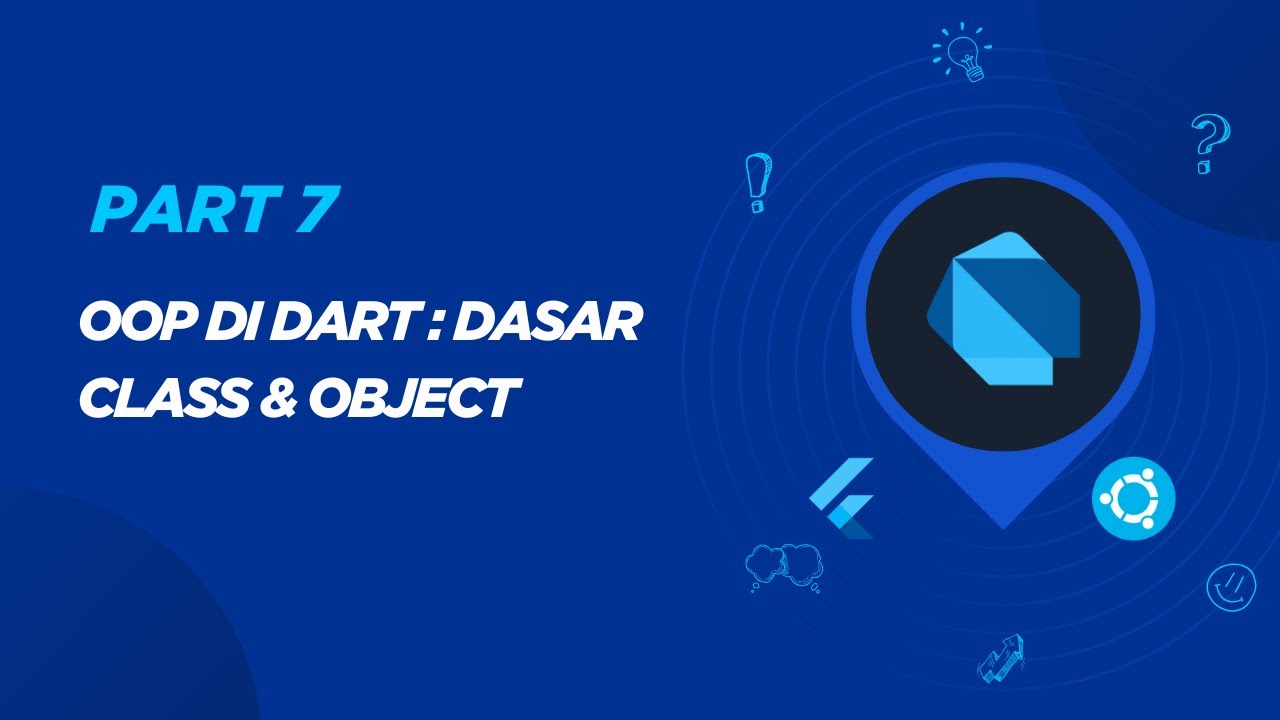 PART 7

OOP DI DART : DASAR
CLASS & OBJECT